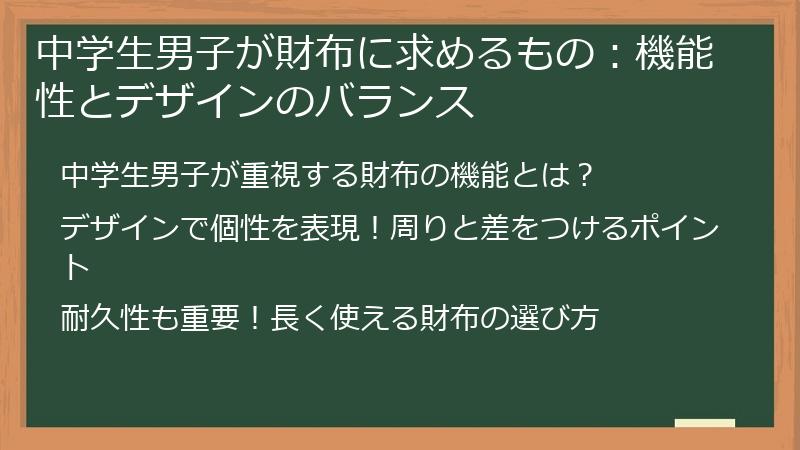 中学生男子が財布に求めるもの：機能性とデザインのバランス

中学生男子が重視する財布の機能とは？

デザインで個性を表現！周りと差をつけるポイント

耐久性も重要！長く使える財布の選び方